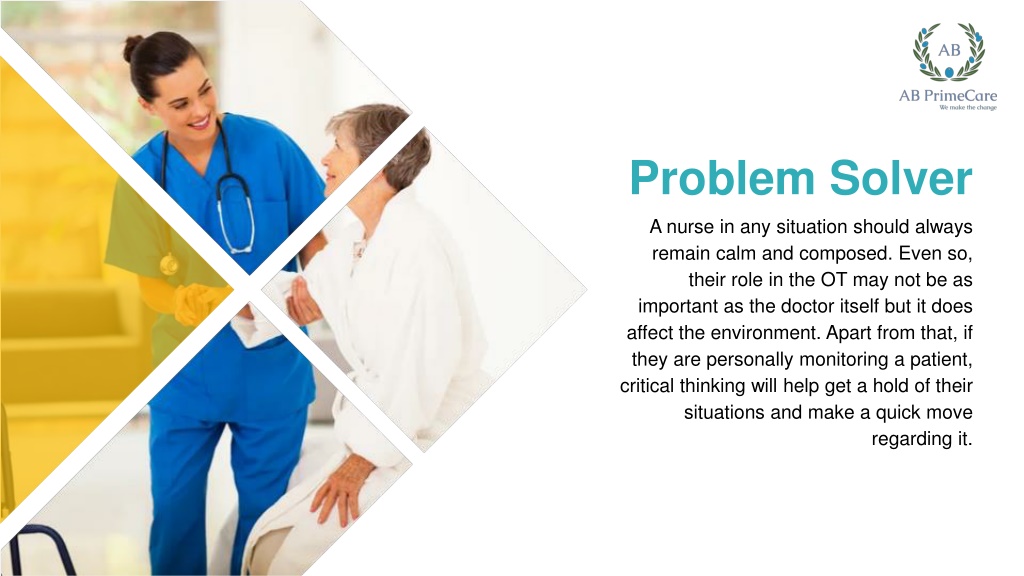 AB
AB PrimeCare
We make the change

Problem Solver

A nurse in any situation should always remain calm and composed. Even so, their role in the OT may not be as important as the doctor itself but it does affect the environment. Apart from that, if they are personally monitoring a patient, critical thinking will help get a hold of their situations and make a quick move regarding it.